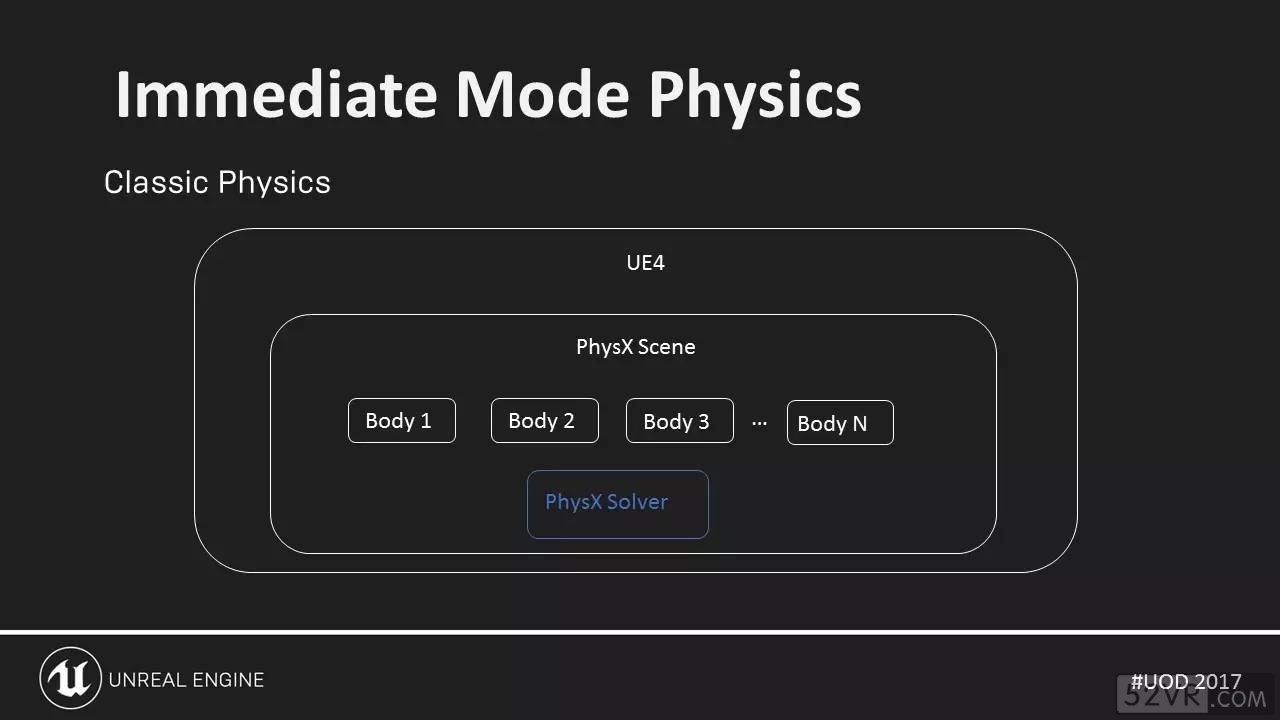 Immediate Mode Physics

Classic Physics

UE4

PhysX Scene

Body 1 Body 2 Body 3 ... Body N

PhysX Solver

UNREAL ENGINE

#UOD 2017

52VR.COM